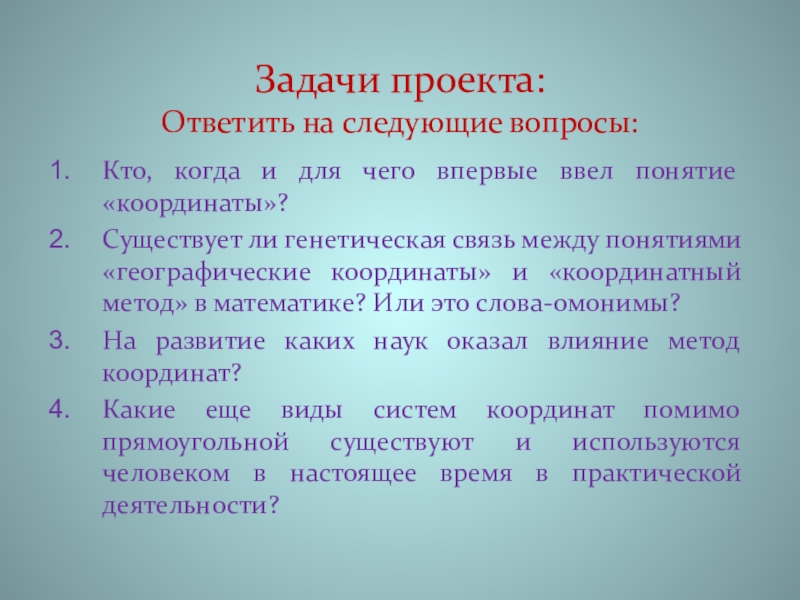 Задачи проекта:
Ответить на следующие вопросы:

1. Кто, когда и для чего впервые ввел понятие «координаты»?
2. Существует ли генетическая связь между понятиями «географические координаты» и «координатный метод» в математике? Или это слова-омонимы?
3. На развитие каких наук оказал влияние метод координат?
4. Какие еще виды систем координат помимо прямоугольной существуют и используются человеком в настоящее время в практической деятельности?